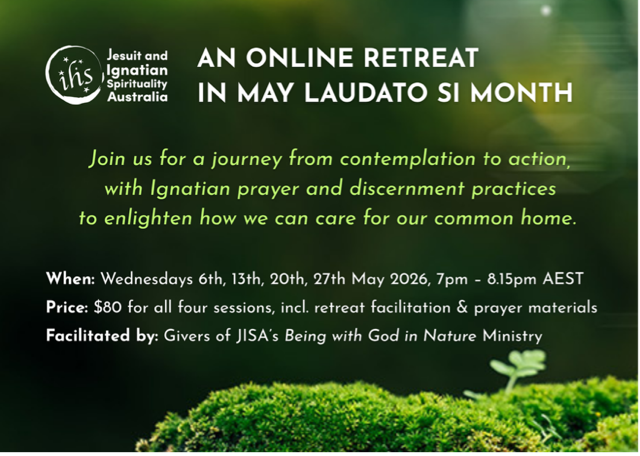 ihs Jesuit and Ignatian Spirituality Australia

AN ONLINE RETREAT IN MAY LAUDATO SI MONTH

Join us for a journey from contemplation to action, with Ignatian prayer and discernment practices to enlighten how we can care for our common home.

When: Wednesdays 6th, 13th, 20th, 27th May 2026, 7pm – 8.15pm AEST

Price: $80 for all four sessions, incl. retreat facilitation & prayer materials

Facilitated by: Givers of JISA's Being with God in Nature Ministry